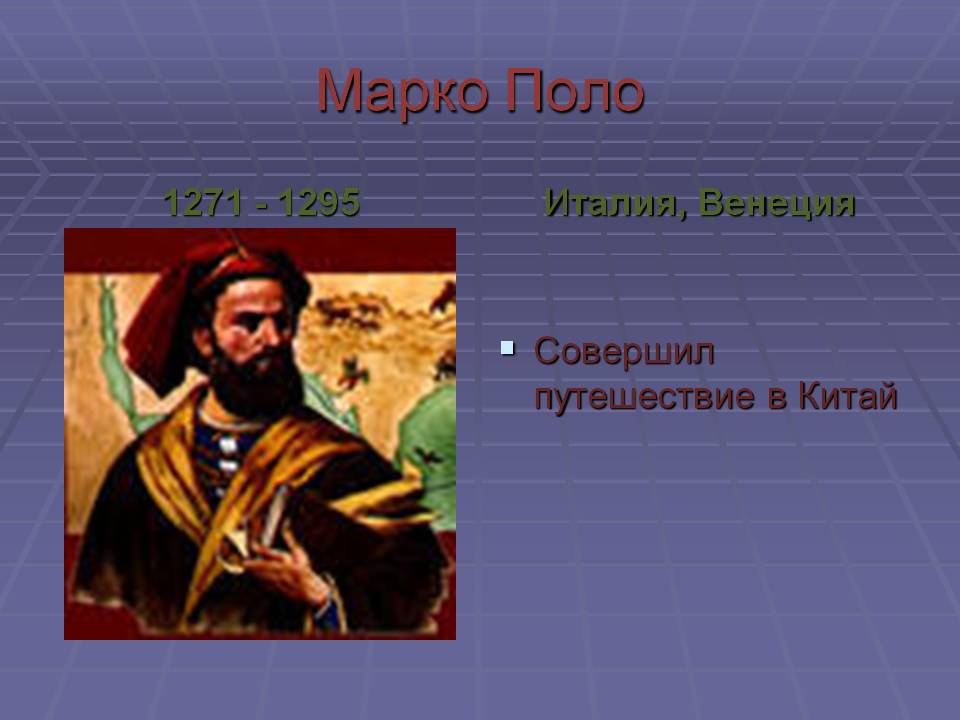 Марко Поло

1271 - 1295

Италия, Венеция

Совершил путешествие в Китай